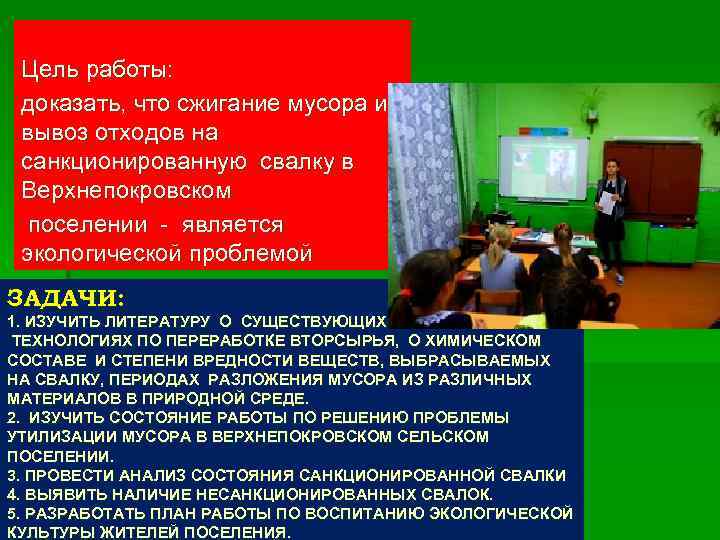 Цель работы:

доказать, что сжигание мусора и вывоз отходов на санкционированную свалку в Верхнепокровском

поселении - является экологической проблемой

ЗАДАЧИ:

1. ИЗУЧИТЬ ЛИТЕРАТУРУ О СУЩЕСТВУЮЩИХ ТЕХНОЛОГИЯХ ПО ПЕРЕРАБОТКЕ ВТОРСЫРЬЯ, О ХИМИЧЕСКОМ СОСТАВЕ И СТЕПЕНИ ВРЕДНОСТИ ВЕЩЕСТВ, ВЫБРАСЫВАЕМЫХ НА СВАЛКУ, ПЕРИОДАХ РАЗЛОЖЕНИЯ МУСОРА ИЗ РАЗЛИЧНЫХ МАТЕРИАЛОВ В ПРИРОДНОЙ СРЕДЕ.
2. ИЗУЧИТЬ СОСТОЯНИЕ РАБОТЫ ПО РЕШЕНИЮ ПРОБЛЕМЫ УТИЛИЗАЦИИ МУСОРА В ВЕРХНЕПОКРОВСКОМ СЕЛЬСКОМ ПОСЕЛЕНИИ.
3. ПРОВЕСТИ АНАЛИЗ СОСТОЯНИЯ САНКЦИОНИРОВАННОЙ СВАЛКИ
4. ВЫЯВИТЬ НАЛИЧИЕ НЕСАНКЦИОНИРОВАННЫХ СВАЛОК.
5. РАЗРАБОТАТЬ ПЛАН РАБОТЫ ПО ВОСПИТАНИЮ ЭКОЛОГИЧЕСКОЙ КУЛЬТУРЫ ЖИТЕЛЕЙ ПОСЕЛЕНИЯ.